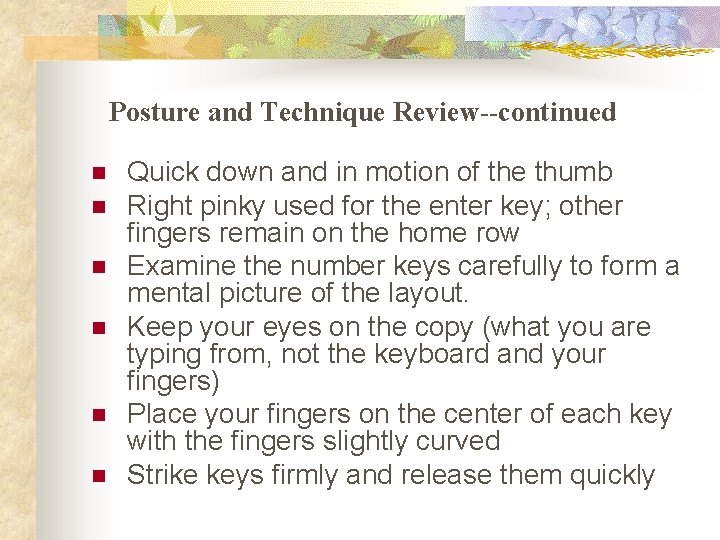 Posture and Technique Review--continued

- Quick down and in motion of the thumb
- Right pinky used for the enter key; other fingers remain on the home row
- Examine the number keys carefully to form a mental picture of the layout.
- Keep your eyes on the copy (what you are typing from, not the keyboard and your fingers)
- Place your fingers on the center of each key with the fingers slightly curved
- Strike keys firmly and release them quickly